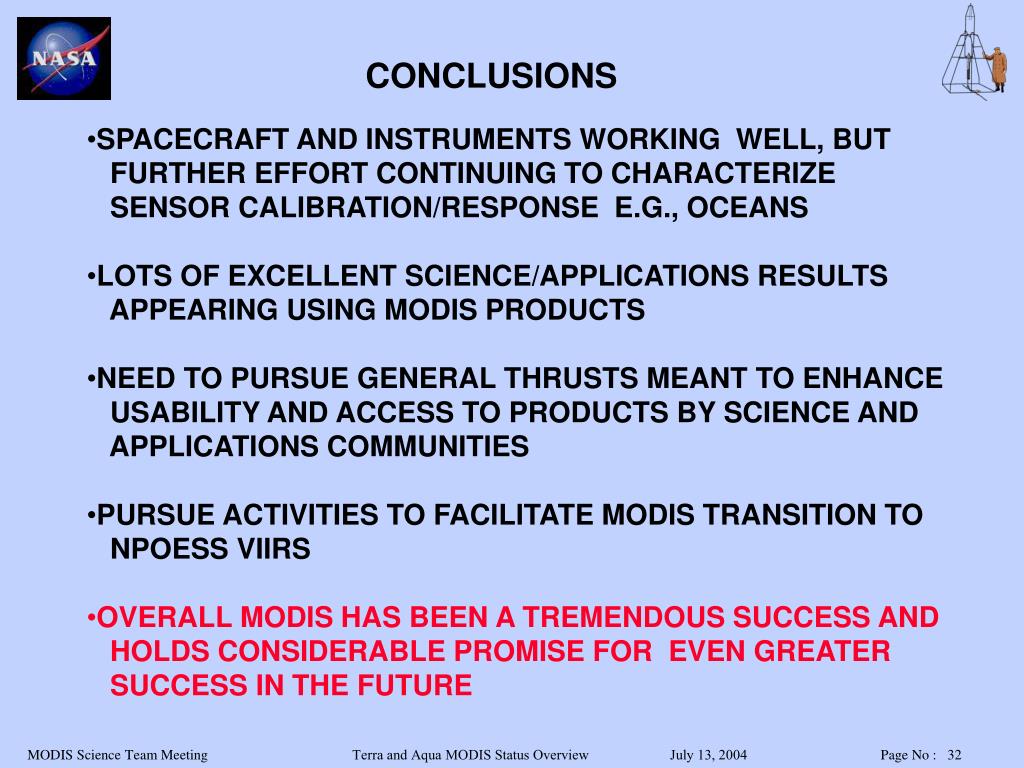 NASA

CONCLUSIONS

•SPACECRAFT AND INSTRUMENTS WORKING WELL, BUT FURTHER EFFORT CONTINUING TO CHARACTERIZE SENSOR CALIBRATION/RESPONSE E.G., OCEANS

•LOTS OF EXCELLENT SCIENCE/APPLICATIONS RESULTS APPEARING USING MODIS PRODUCTS

•NEED TO PURSUE GENERAL THRUSTS MEANT TO ENHANCE USABILITY AND ACCESS TO PRODUCTS BY SCIENCE AND APPLICATIONS COMMUNITIES

•PURSUE ACTIVITIES TO FACILITATE MODIS TRANSITION TO NPOESS VIIRS

•OVERALL MODIS HAS BEEN A TREMENDOUS SUCCESS AND HOLDS CONSIDERABLE PROMISE FOR EVEN GREATER SUCCESS IN THE FUTURE

MODIS Science Team Meeting Terra and Aqua MODIS Status Overview July 13, 2004 Page No : 32